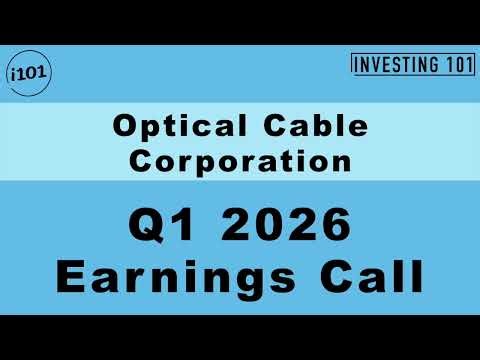 i101

INVESTING 101

Optical Cable Corporation

Q1 2026 Earnings Call